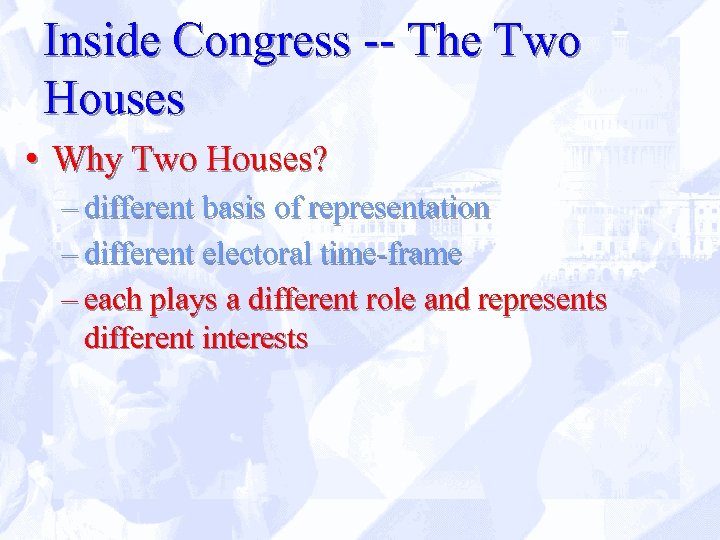 Inside Congress -- The Two Houses

• Why Two Houses?
– different basis of representation
– different electoral time-frame
– each plays a different role and represents different interests